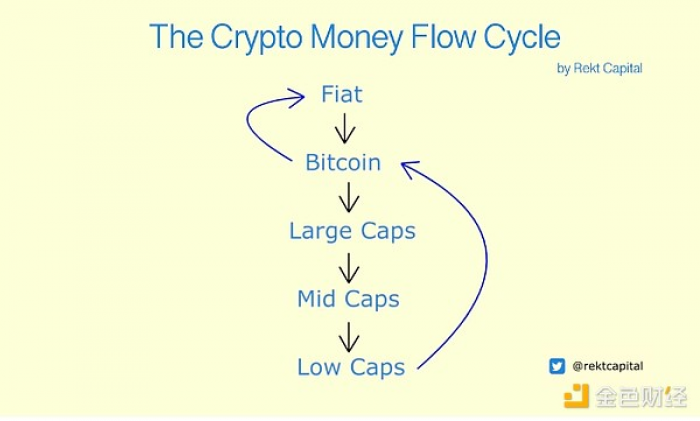 The Crypto Money Flow Cycle

by Rekt Capital

Fiat

Bitcoin

Large Caps

Mid Caps

Low Caps

@rektcapital

金色财经